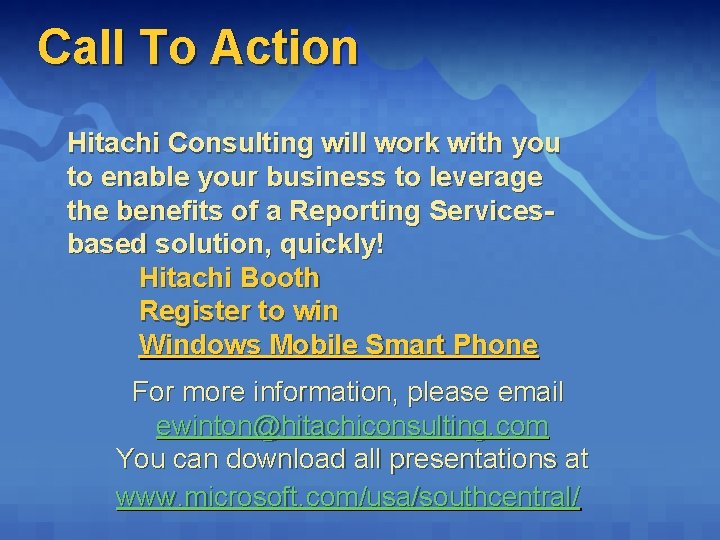 Call To Action

Hitachi Consulting will work with you to enable your business to leverage the benefits of a Reporting Services-based solution, quickly!

Hitachi Booth
Register to win
Windows Mobile Smart Phone

For more information, please email
ewinton@hitachiconsulting.com
You can download all presentations at
www.microsoft.com/usa/southcentral/